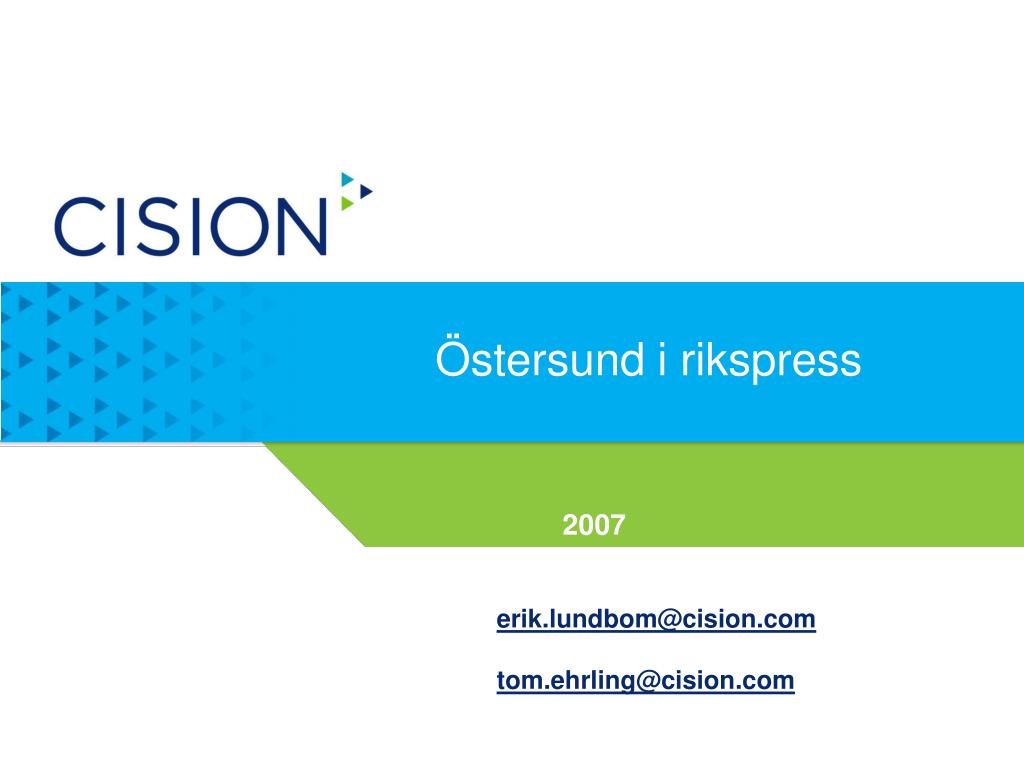 CISION

Östersund i rikspress

2007

erik.lundbom@cision.com

tom.ehrling@cision.com